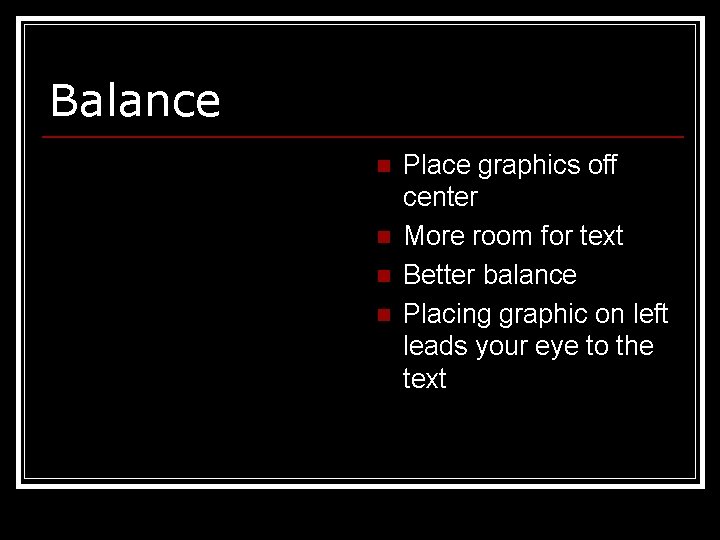 Balance

- Place graphics off center
- More room for text
- Better balance
- Placing graphic on left leads your eye to the text